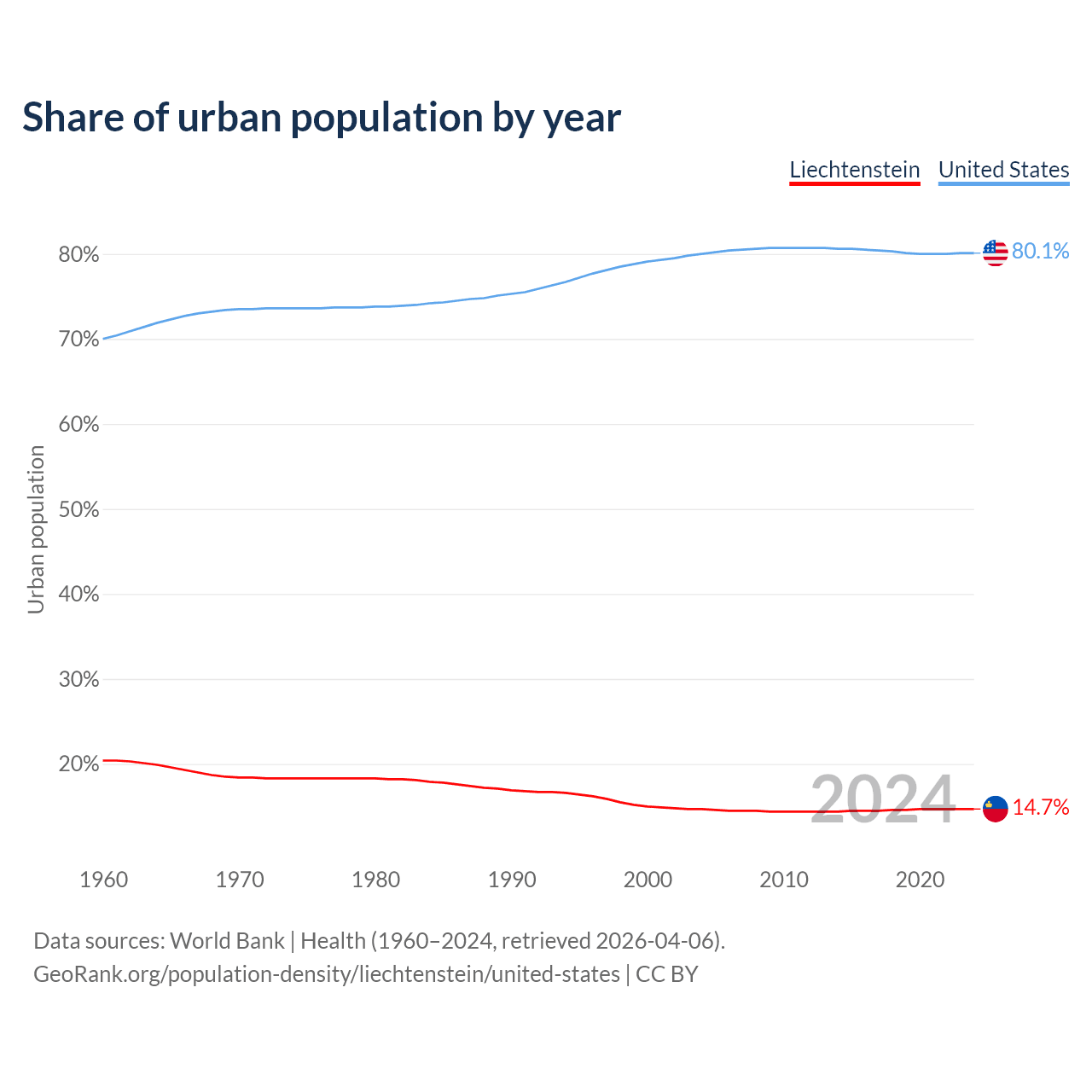 Share of urban population by year

Liechtenstein United States

Urban population

80%
70%
60%
50%
40%
30%
20%

80.1%
14.7%

2024

1960 1970 1980 1990 2000 2010 2020

Data sources: World Bank | Health (1960–2024, retrieved 2026-04-06).
GeoRank.org/population-density/liechtenstein/united-states | CC BY